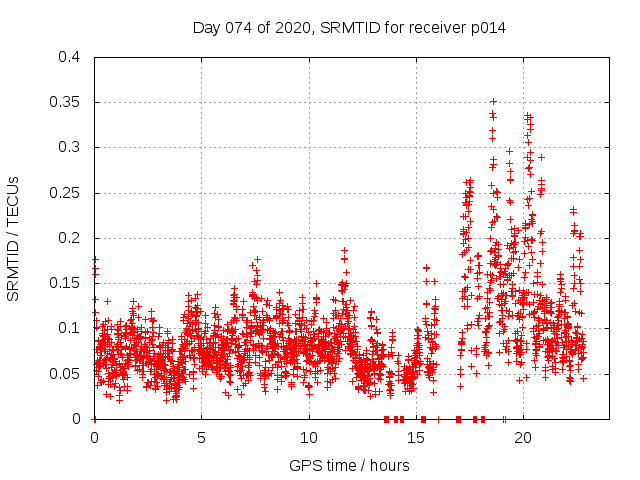 Day 074 of 2020, SRMTID for receiver p014

SRMTID / TECUs

0.4
0.35
0.3
0.25
0.2
0.15
0.1
0.05
0

0
5
10
15
20

GPS time / hours